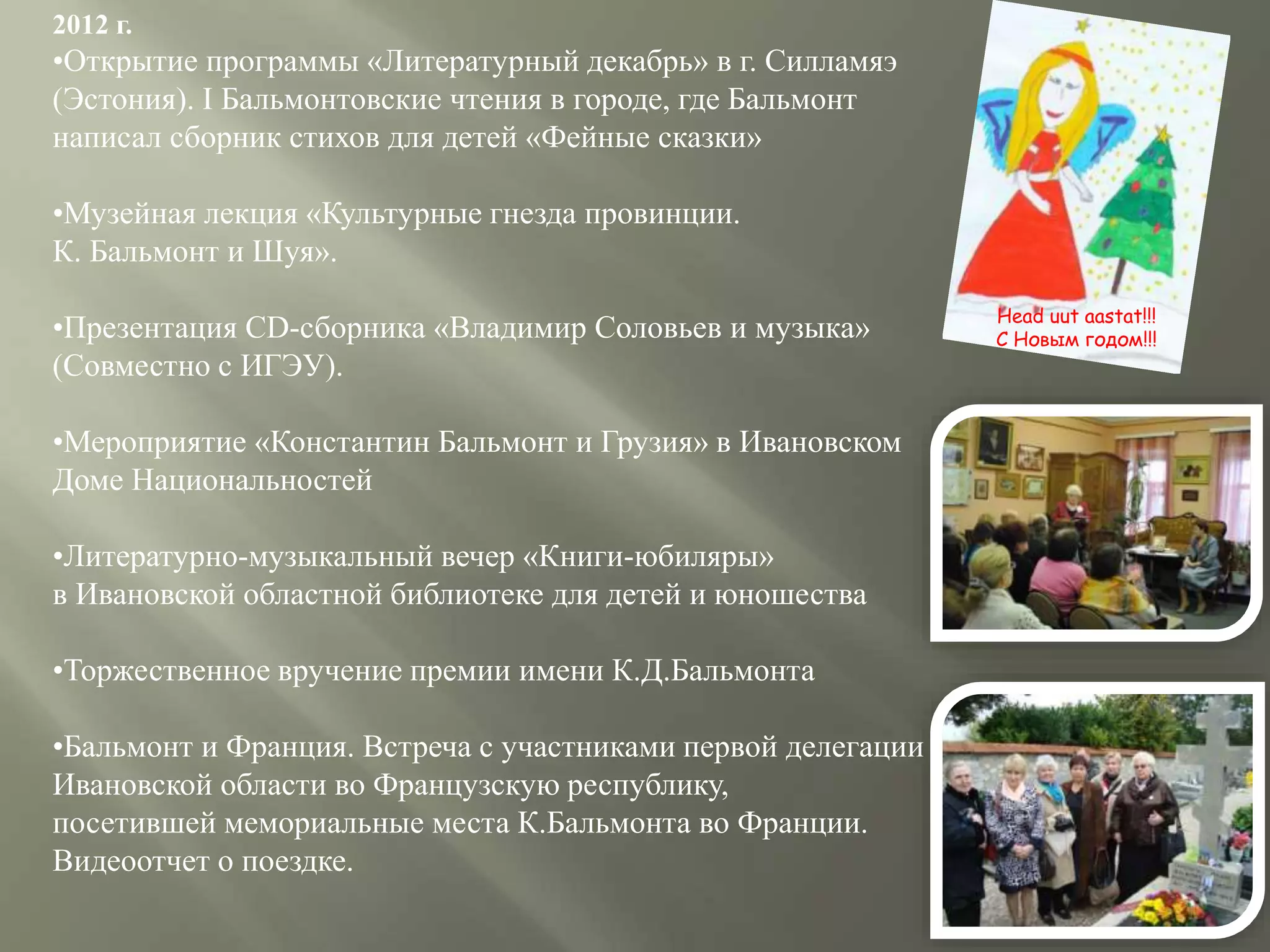 2012 г.
•Открытие программы «Литературный декабрь» в г. Силламяэ (Эстония). I Бальмонтовские чтения в городе, где Бальмонт написал сборник стихов для детей «Фейные сказки»

•Музейная лекция «Культурные гнезда провинции. К. Бальмонт и Шуя».

•Презентация CD-сборника «Владимир Соловьев и музыка» (Совместно с ИГЭУ).

•Мероприятие «Константин Бальмонт и Грузия» в Ивановском Доме Национальностей

•Литературно-музыкальный вечер «Книги-юбиляры» в Ивановской областной библиотеке для детей и юношества

•Торжественное вручение премии имени К.Д.Бальмонта

•Бальмонт и Франция. Встреча с участниками первой делегации Ивановской области во Французскую республику, посетившей мемориальные места К.Бальмонта во Франции. Видеоотчет о поездке.

Head uut aastat!!!
С Новым годом!!!